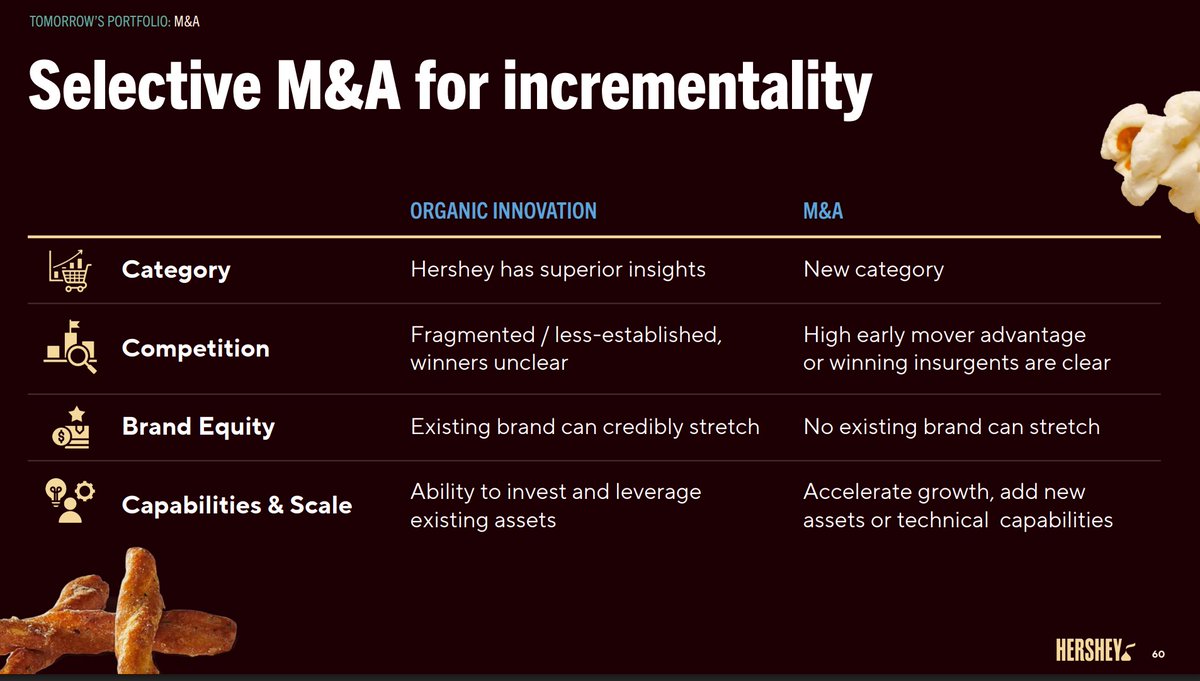 TOMORROW'S PORTFOLIO: M&A

Selective M&A for incrementality

| | ORGANIC INNOVATION | M&A |
|---|---|---|
| Category | Hershey has superior insights | New category |
| Competition | Fragmented / less-established, winners unclear | High early mover advantage or winning insurgents are clear |
| Brand Equity | Existing brand can credibly stretch | No existing brand can stretch |
| Capabilities & Scale | Ability to invest and leverage existing assets | Accelerate growth, add new assets or technical capabilities |

HERSHEY 60